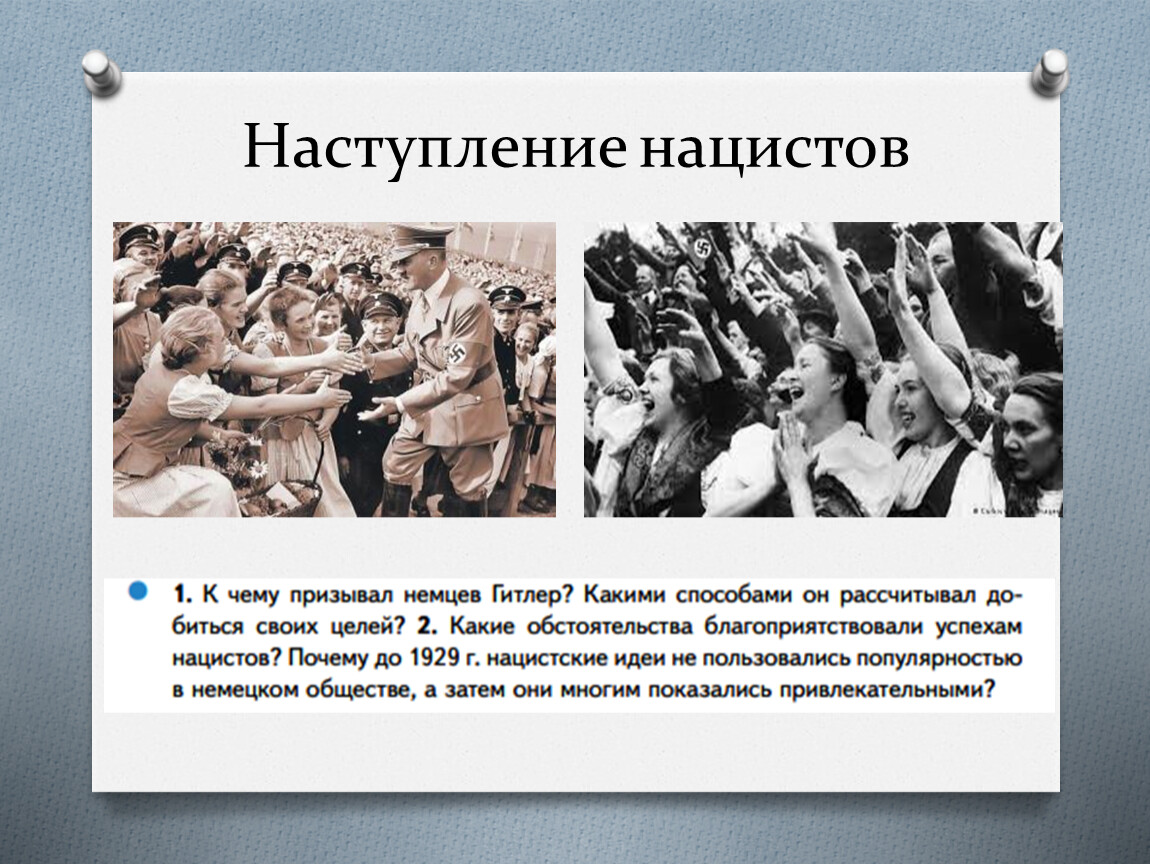 Наступление нацистов

1. К чему призывал немцев Гитлер? Какими способами он рассчитывал добиться своих целей? 2. Какие обстоятельства благоприятствовали успехам нацистов? Почему до 1929 г. нацистские идеи не пользовались популярностью в немецком обществе, а затем они многим показались привлекательными?